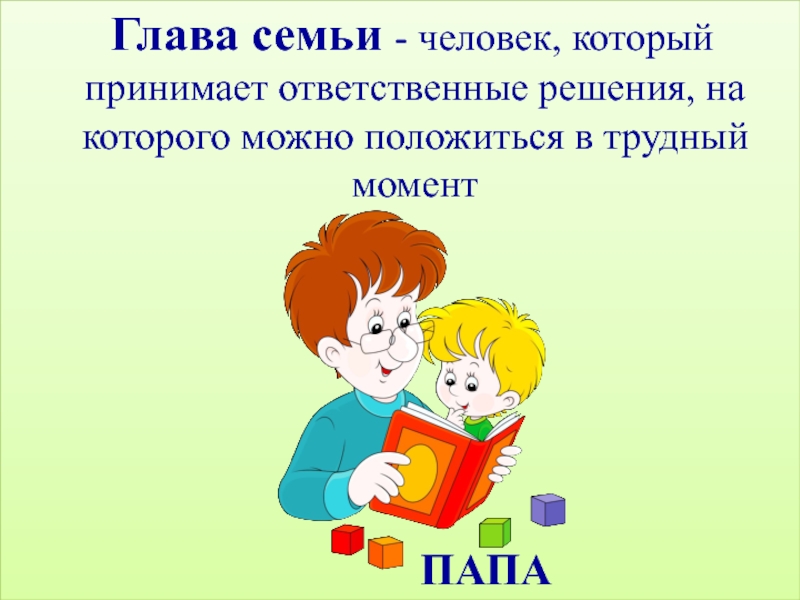 Глава семьи - человек, который принимает ответственные решения, на которого можно положиться в трудный момент

ПАПА